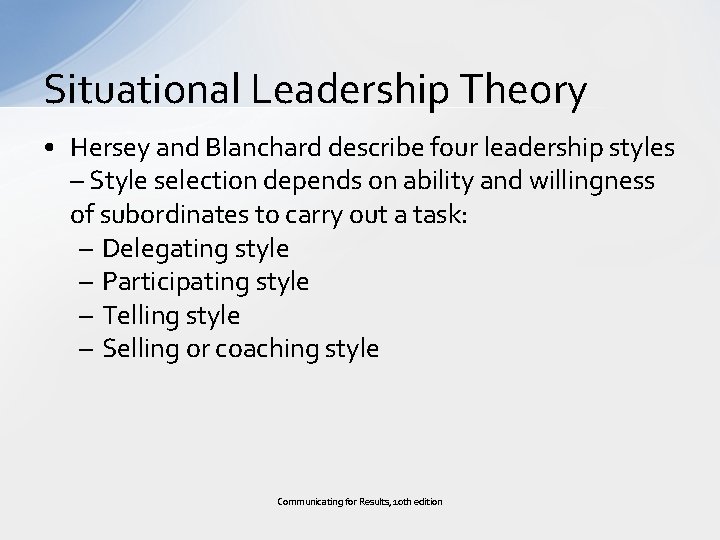 Situational Leadership Theory

• Hersey and Blanchard describe four leadership styles – Style selection depends on ability and willingness of subordinates to carry out a task:
  – Delegating style
  – Participating style
  – Telling style
  – Selling or coaching style

Communicating for Results, 10th edition